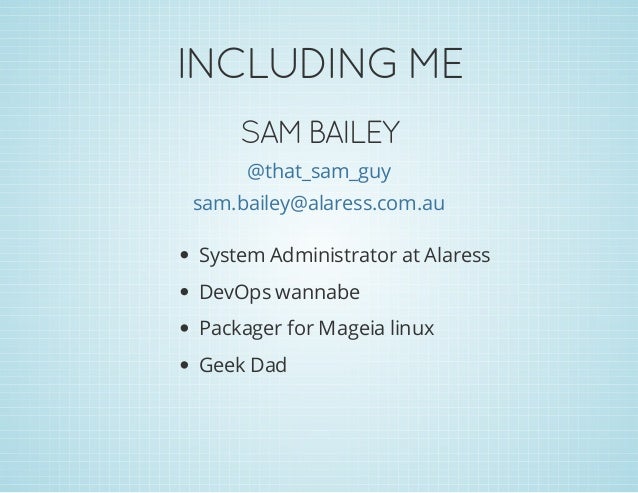 INCLUDING ME

SAM BAILEY

@that_sam_guy

sam.bailey@alaress.com.au

- System Administrator at Alaress
- DevOps wannabe
- Packager for Mageia linux
- Geek Dad